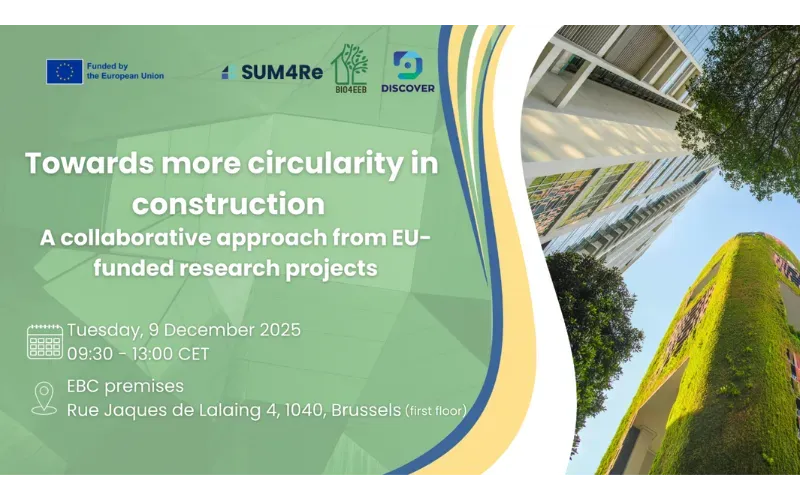 Funded by the European Union

SUM4Re

BIO4EEB

DISCOVER

Towards more circularity in construction
A collaborative approach from EU-funded research projects

Tuesday, 9 December 2025
09:30 - 13:00 CET

EBC premises
Rue Jaques de Lalaing 4, 1040, Brussels (first floor)